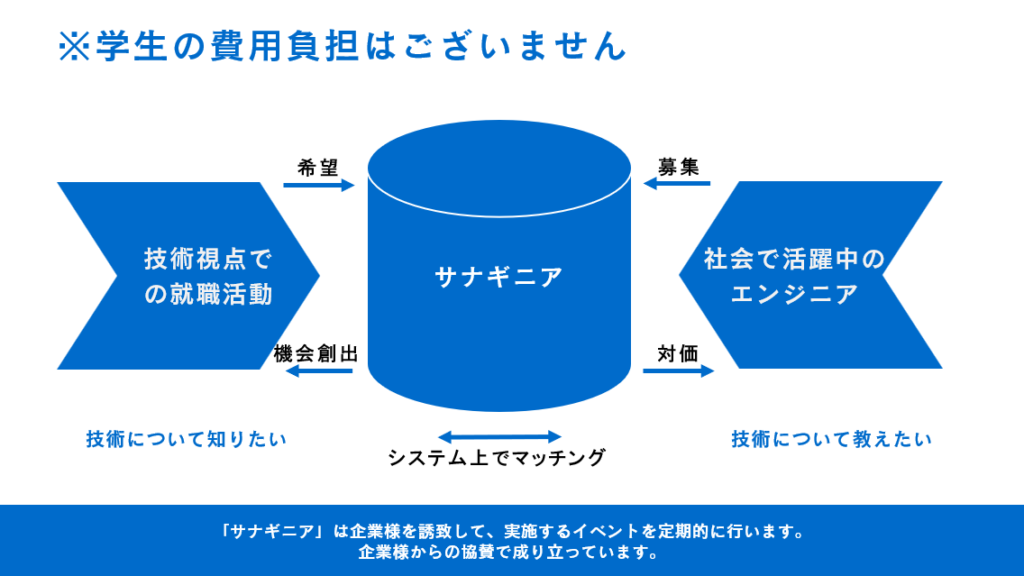 ※学生の費用負担はございません

希望

募集

技術視点での就職活動

サナギニア

社会で活躍中のエンジニア

機会創出

対価

技術について知りたい

システム上でマッチング

技術について教えたい

「サナギニア」は企業様を誘致して、実施するイベントを定期的に行います。
企業様からの協賛で成り立っています。